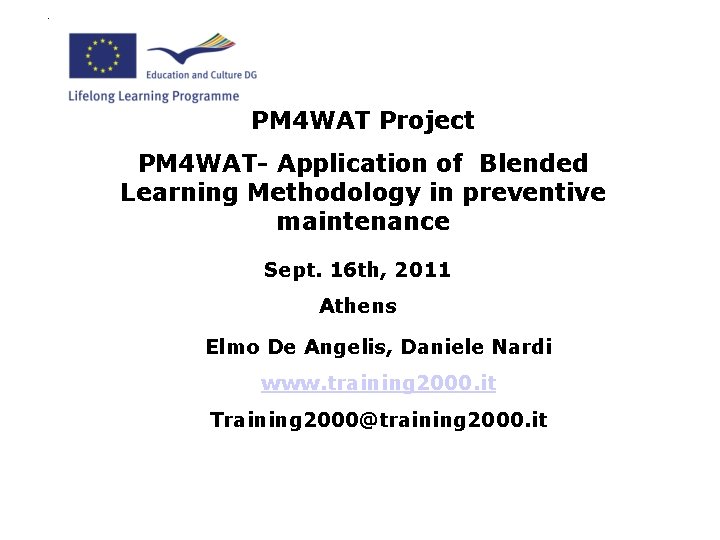 Education and Culture DG

Lifelong Learning Programme

PM4WAT Project

PM4WAT- Application of Blended Learning Methodology in preventive maintenance

Sept. 16th, 2011

Athens

Elmo De Angelis, Daniele Nardi

www.training2000.it

Training2000@training2000.it